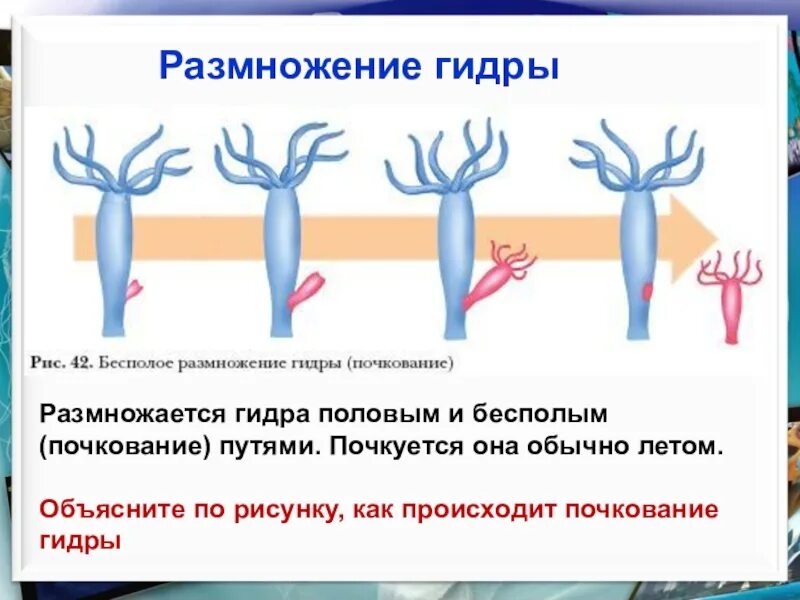 Размножение гидры

Рис. 42. Бесполое размножение гидры (почкование)

Размножается гидра половым и бесполым (почкование) путями. Почкуется она обычно летом.

Объясните по рисунку, как происходит почкование гидры